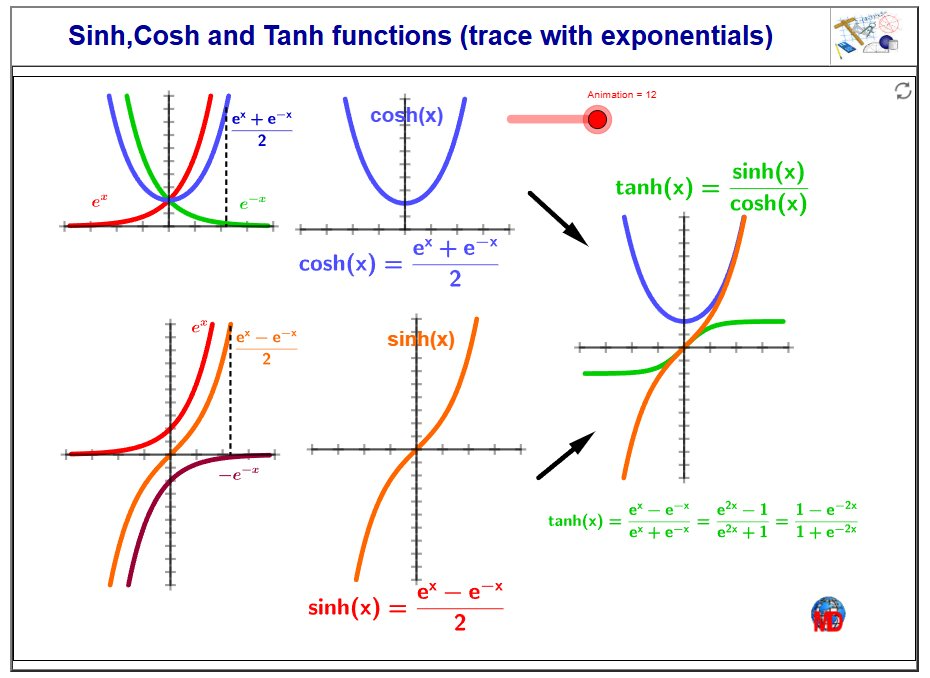 Sinh,Cosh and Tanh functions (trace with exponentials)

$\frac{e^x + e^{-x}}{2}$

$e^x$

$e^{-x}$

cosh(x)

$\cosh(x) = \frac{e^x + e^{-x}}{2}$

Animation = 12

$\tanh(x) = \frac{\sinh(x)}{\cosh(x)}$

$e^x$

$\frac{e^x - e^{-x}}{2}$

$-e^{-x}$

sinh(x)

$\sinh(x) = \frac{e^x - e^{-x}}{2}$

$\tanh(x) = \frac{e^x - e^{-x}}{e^x + e^{-x}} = \frac{e^{2x} - 1}{e^{2x} + 1} = \frac{1 - e^{-2x}}{1 + e^{-2x}}$

MD